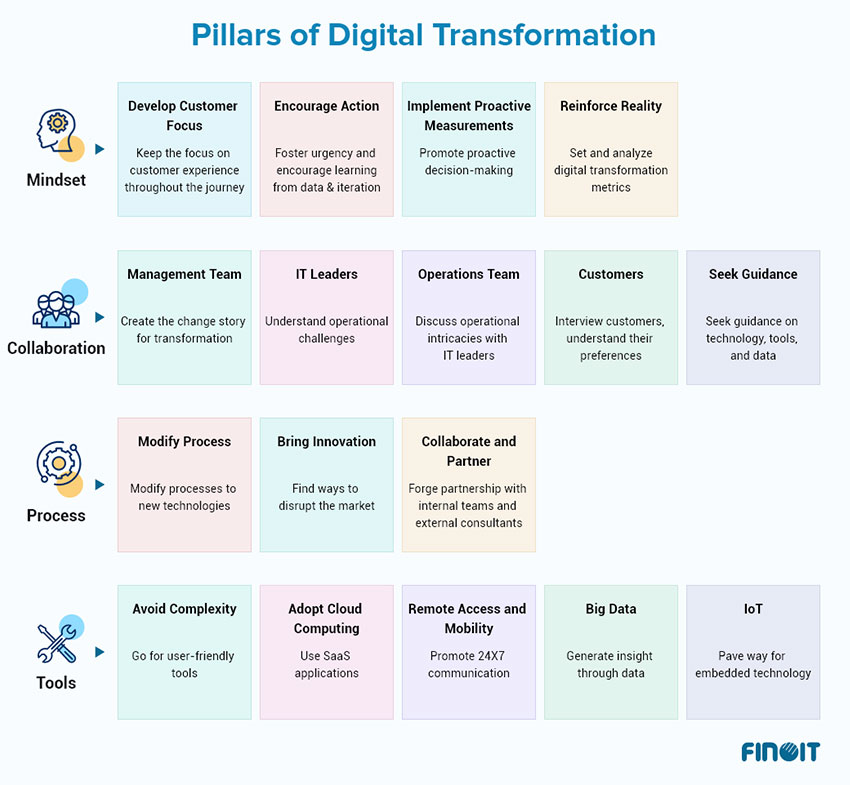 Pillars of Digital Transformation

Mindset

Develop Customer Focus
Keep the focus on customer experience throughout the journey

Encourage Action
Foster urgency and encourage learning from data & iteration

Implement Proactive Measurements
Promote proactive decision-making

Reinforce Reality
Set and analyze digital transformation metrics

Collaboration

Management Team
Create the change story for transformation

IT Leaders
Understand operational challenges

Operations Team
Discuss operational intricacies with IT leaders

Customers
Interview customers, understand their preferences

Seek Guidance
Seek guidance on technology, tools, and data

Process

Modify Process
Modify processes to new technologies

Bring Innovation
Find ways to disrupt the market

Collaborate and Partner
Forge partnership with internal teams and external consultants

Tools

Avoid Complexity
Go for user-friendly tools

Adopt Cloud Computing
Use SaaS applications

Remote Access and Mobility
Promote 24X7 communication

Big Data
Generate insight through data

IoT
Pave way for embedded technology

FINOIT